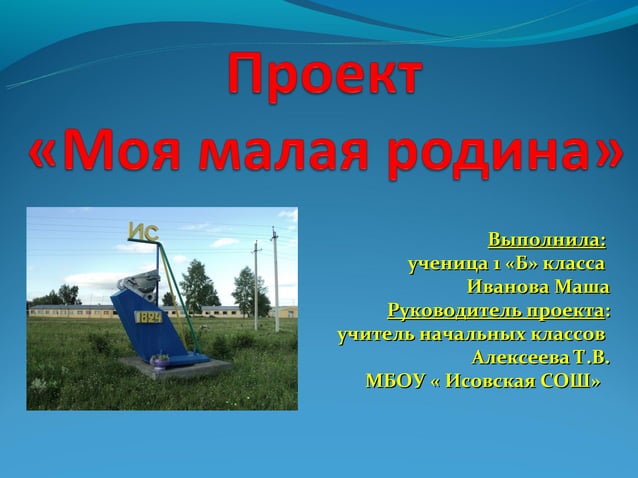 Проект
«Моя малая родина»

ИС
1824

Выполнила:
ученица 1 «Б» класса
Иванова Маша
Руководитель проекта:
учитель начальных классов
Алексеева Т.В.
МБОУ « Исовская СОШ»